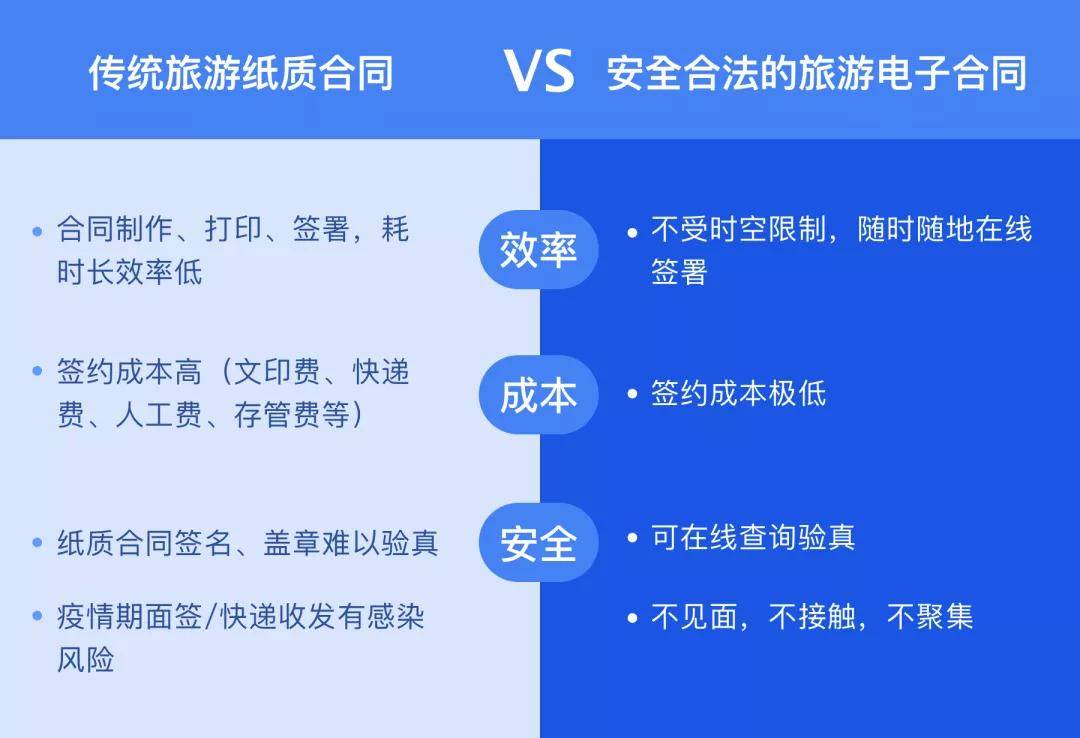 传统旅游纸质合同

VS

安全合法的旅游电子合同

• 合同制作、打印、签署，耗时长效率低

效率

• 不受时空限制，随时随地在线签署

• 签约成本高（文印费、快递费、人工费、存管费等）

成本

• 签约成本极低

• 纸质合同签名、盖章难以验真

安全

• 可在线查询验真

• 疫情期面签/快递收发有感染风险

• 不见面，不接触，不聚集